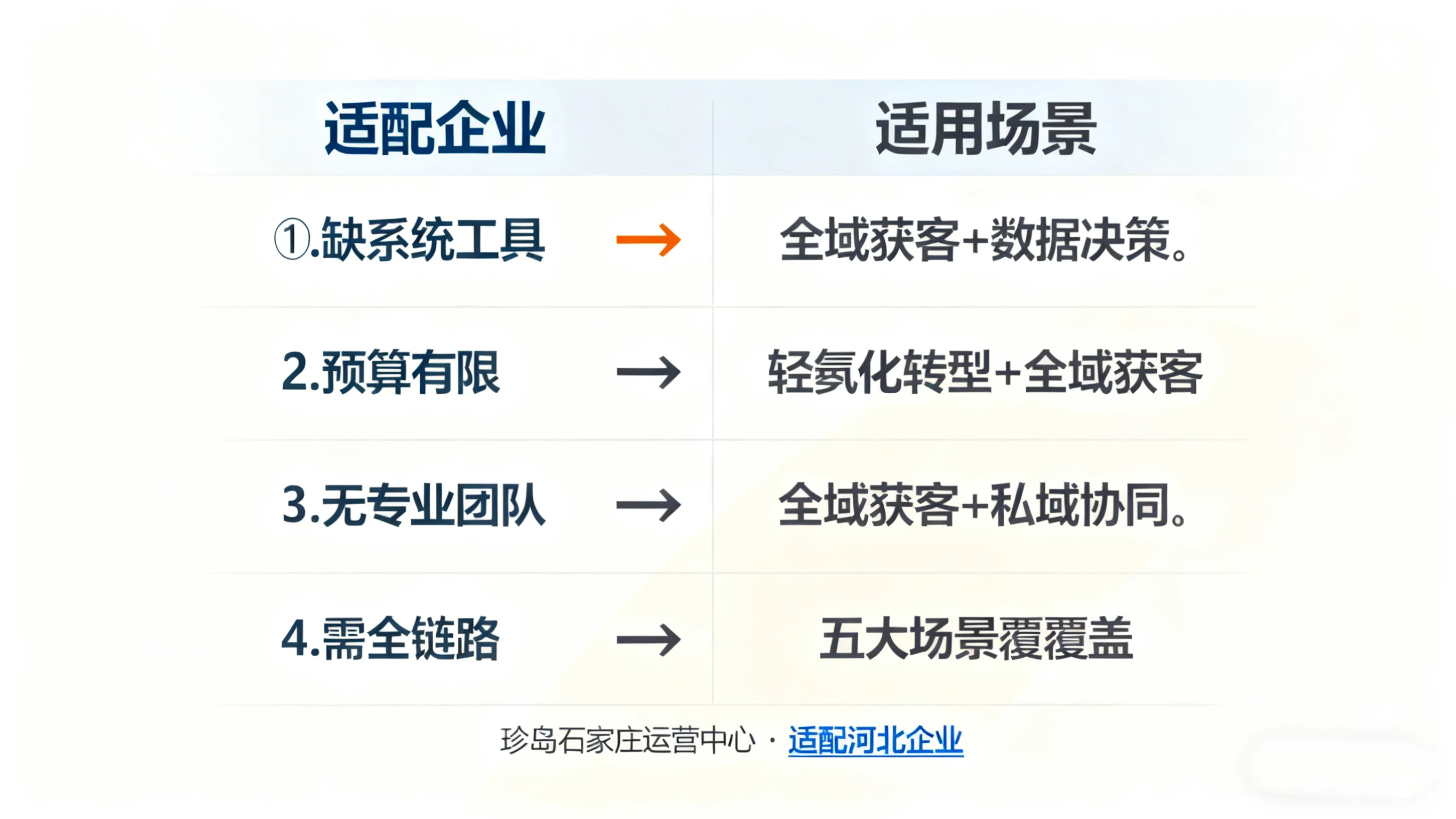 | 适配企业 | | 适用场景 |
|---|---|---|
| ①.缺系统工具 | → | 全域获客+数据决策。 |
| 2.预算有限 | → | 轻氨化转型+全域获客 |
| 3.无专业团队 | → | 全域获客+私域协同。 |
| 4.需全链路 | → | 五大场景覆覆盖 |

珍岛石家庄运营中心 · 适配河北企业